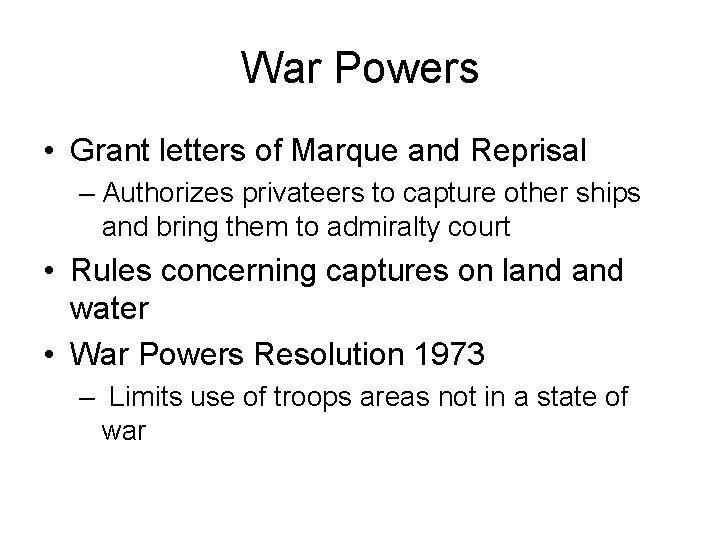 War Powers

• Grant letters of Marque and Reprisal
– Authorizes privateers to capture other ships and bring them to admiralty court

• Rules concerning captures on land and water

• War Powers Resolution 1973
– Limits use of troops areas not in a state of war